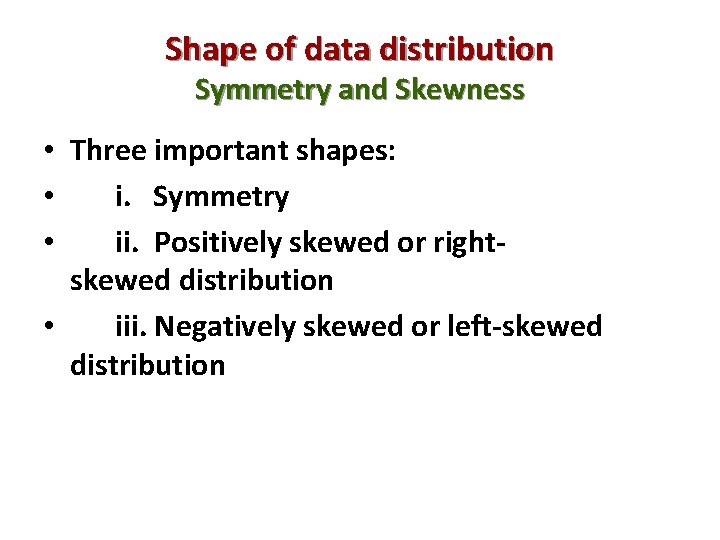 Shape of data distribution
Symmetry and Skewness

• Three important shapes:
• i. Symmetry
• ii. Positively skewed or right-skewed distribution
• iii. Negatively skewed or left-skewed distribution